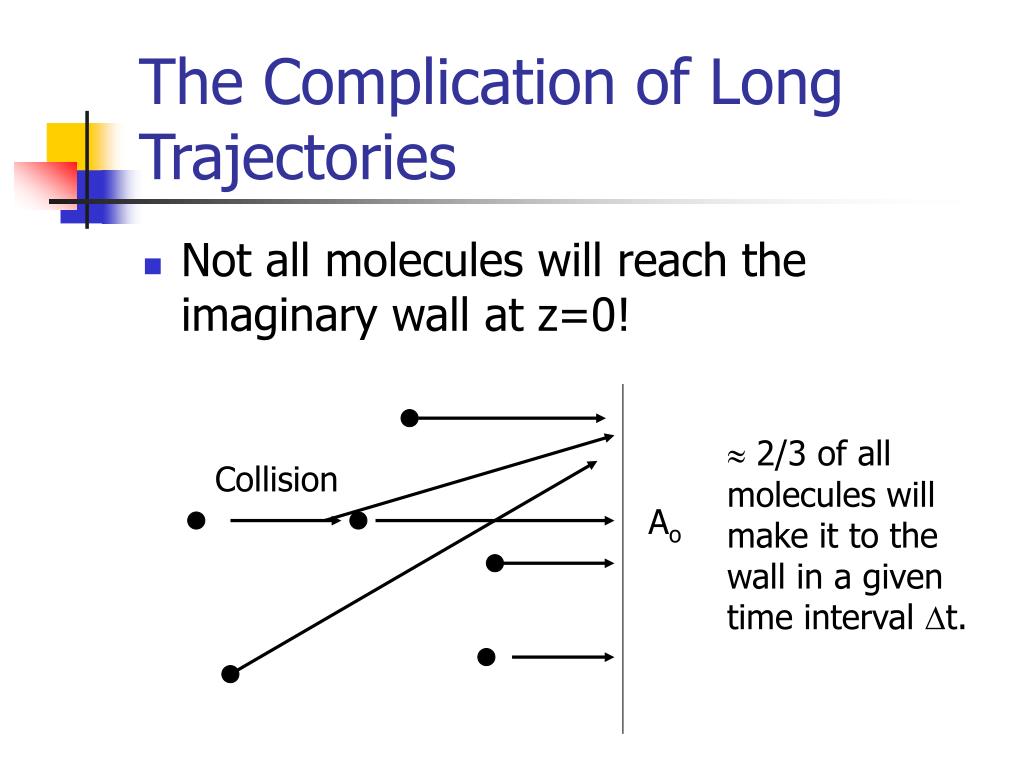 The Complication of Long Trajectories

Not all molecules will reach the imaginary wall at z=0!

Collision

$A_o$

$\approx$ 2/3 of all molecules will make it to the wall in a given time interval $\Delta$t.